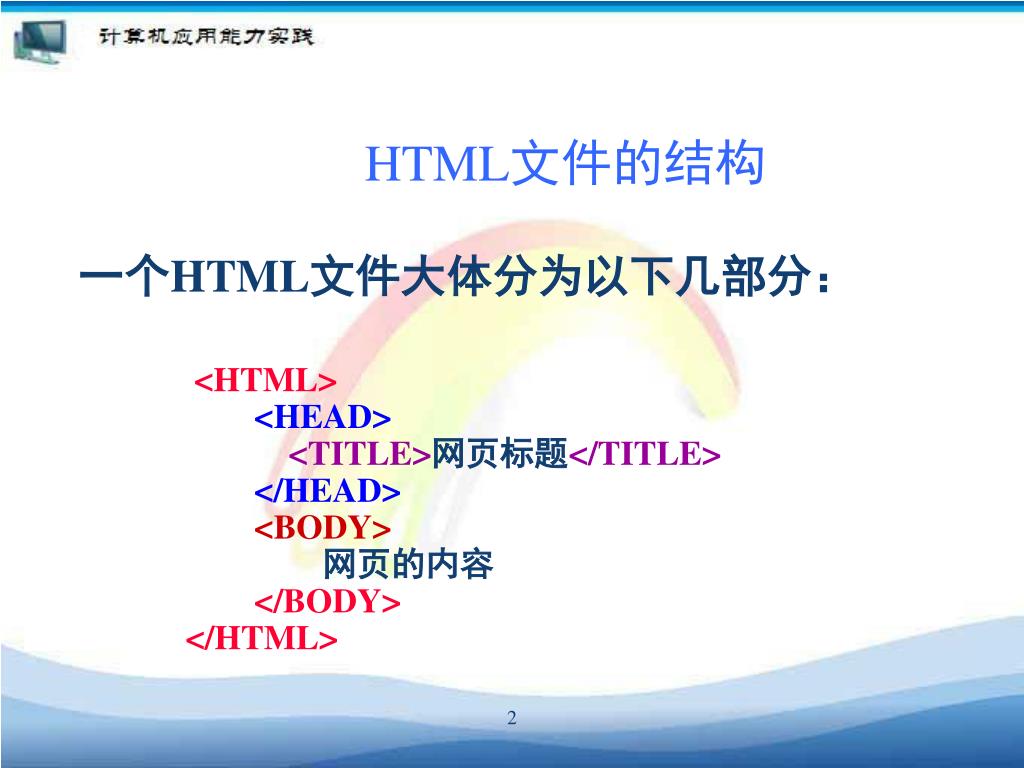 计算机应用能力实践

HTML文件的结构

一个HTML文件大体分为以下几部分：

<HTML>
<HEAD>
<TITLE>网页标题</TITLE>
</HEAD>
<BODY>
网页的内容
</BODY>
</HTML>

2